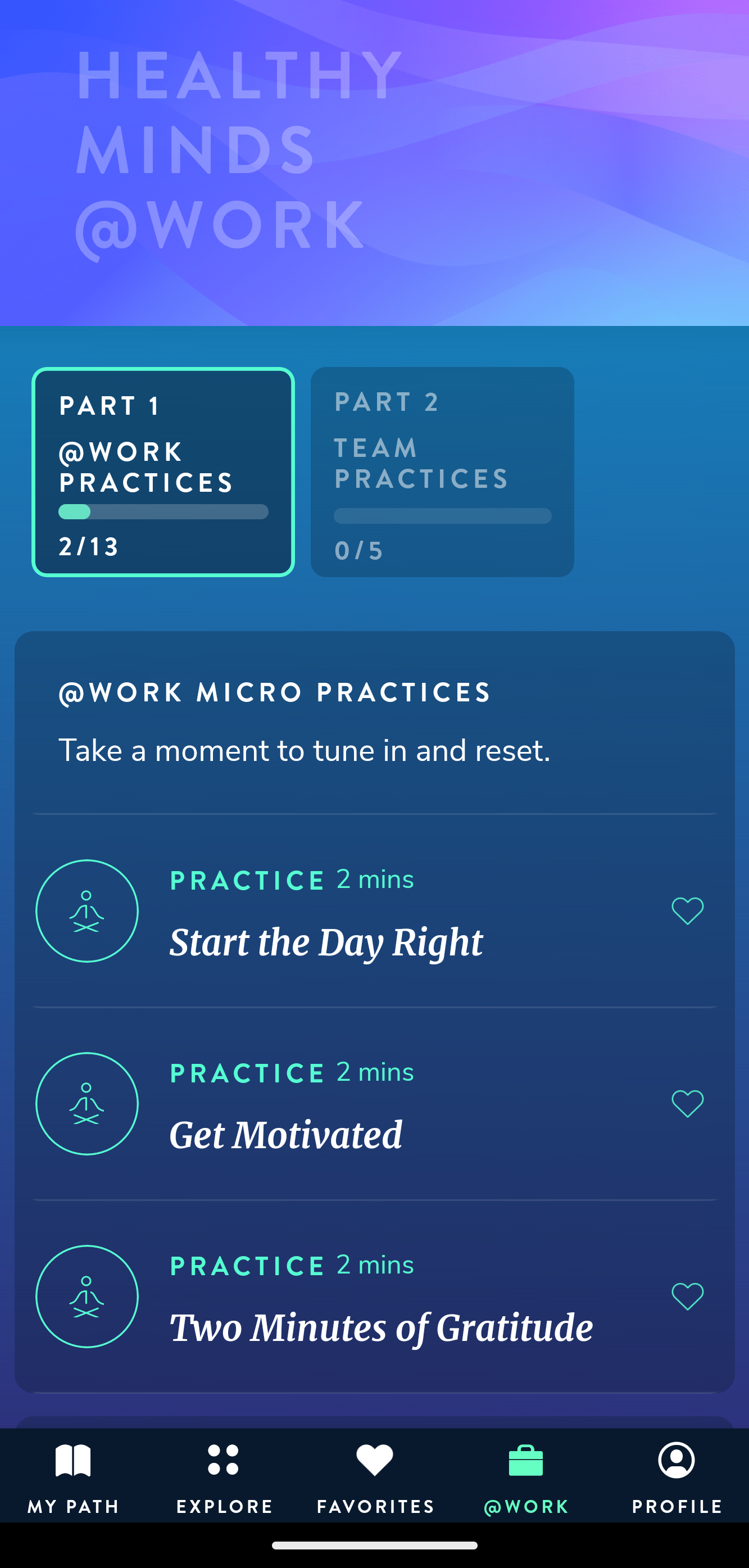 HEALTHY MINDS @WORK

PART 1
@WORK PRACTICES
2/13

PART 2
TEAM PRACTICES
0/5

@WORK MICRO PRACTICES
Take a moment to tune in and reset.

PRACTICE 2 mins
Start the Day Right

PRACTICE 2 mins
Get Motivated

PRACTICE 2 mins
Two Minutes of Gratitude

MY PATH
EXPLORE
FAVORITES
@WORK
PROFILE